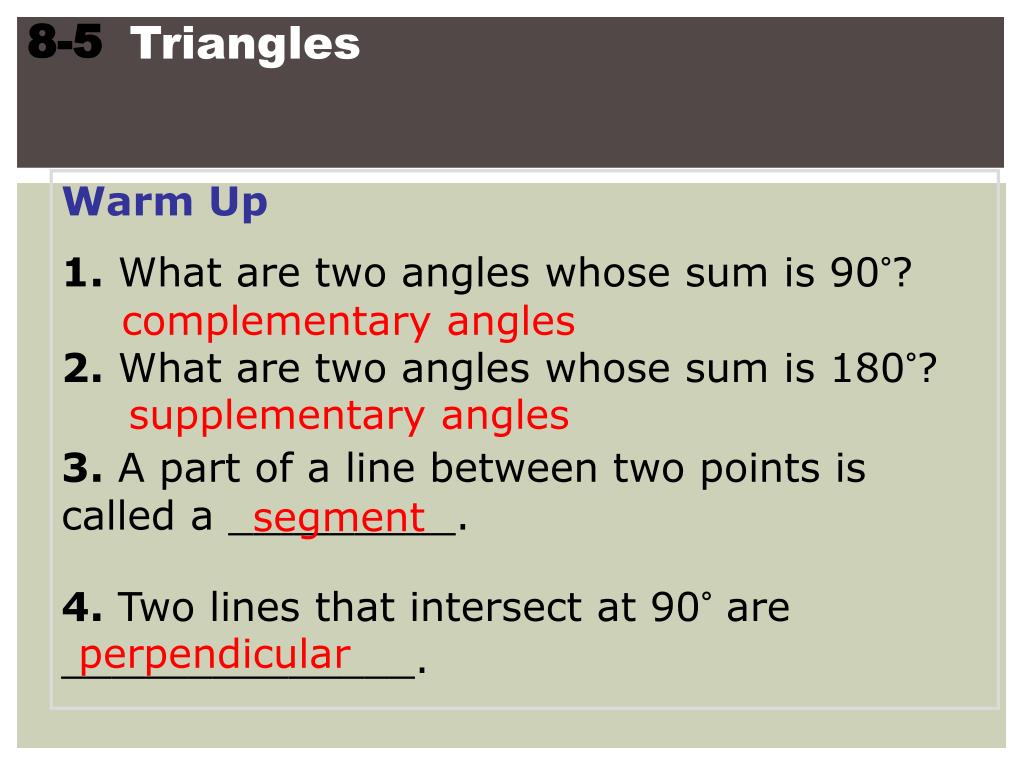 8-5 Triangles

Warm Up

1. What are two angles whose sum is 90°?
complementary angles

2. What are two angles whose sum is 180°?
supplementary angles

3. A part of a line between two points is called a segment.

4. Two lines that intersect at 90° are perpendicular.